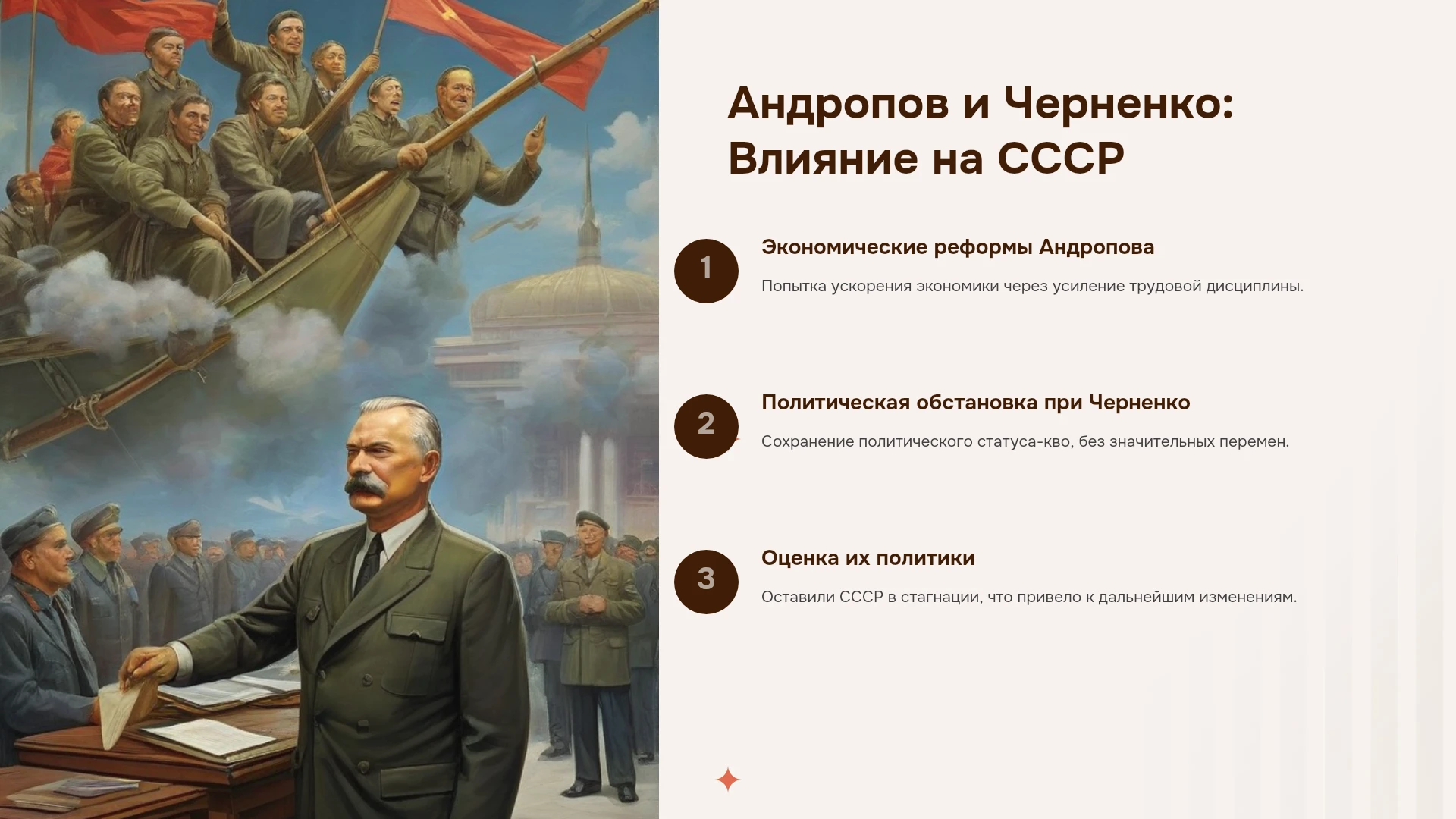 Андропов и Черненко: Влияние на СССР

1

Экономические реформы Андропова

Попытка ускорения экономики через усиление трудовой дисциплины.

2

Политическая обстановка при Черненко

Сохранение политического статуса-кво, без значительных перемен.

3

Оценка их политики

Оставили СССР в стагнации, что привело к дальнейшим изменениям.